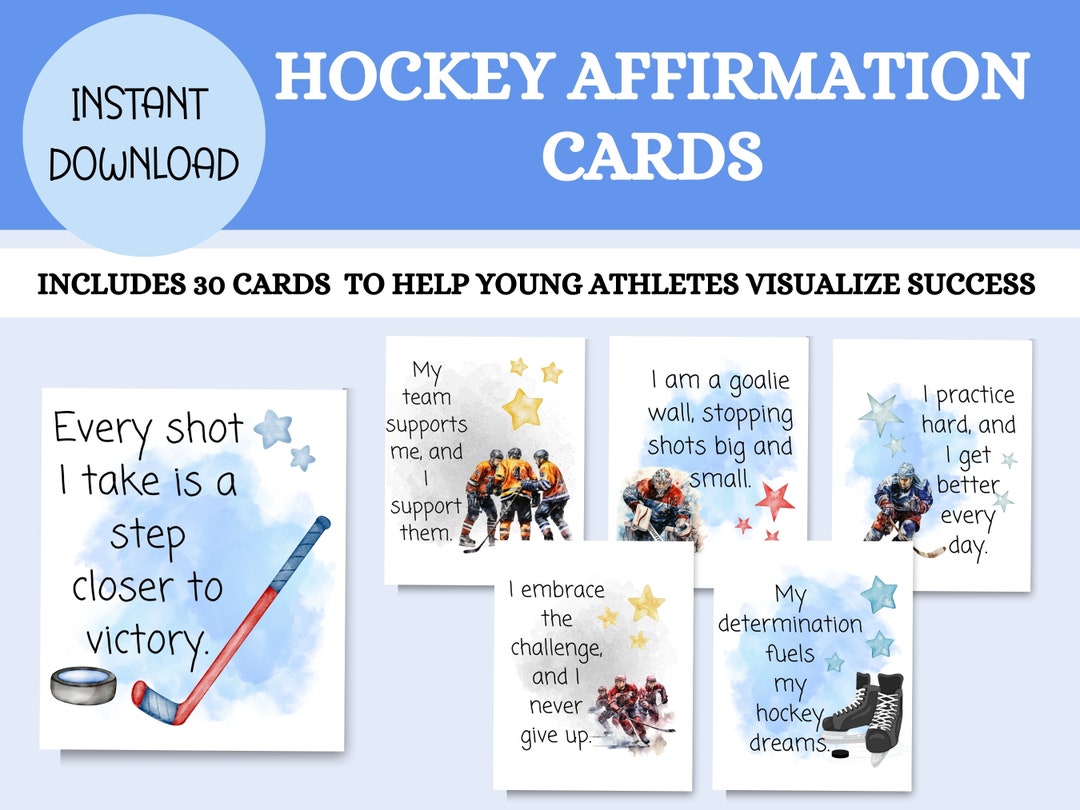 INSTANT DOWNLOAD

HOCKEY AFFIRMATION CARDS

INCLUDES 30 CARDS TO HELP YOUNG ATHLETES VISUALIZE SUCCESS

Every shot I take is a step closer to victory.

My team supports me, and I support them.

I am a goalie wall, stopping shots big and small.

I practice hard, and I get better every day.

I embrace the challenge, and I never give up.

My determination fuels my hockey dreams.